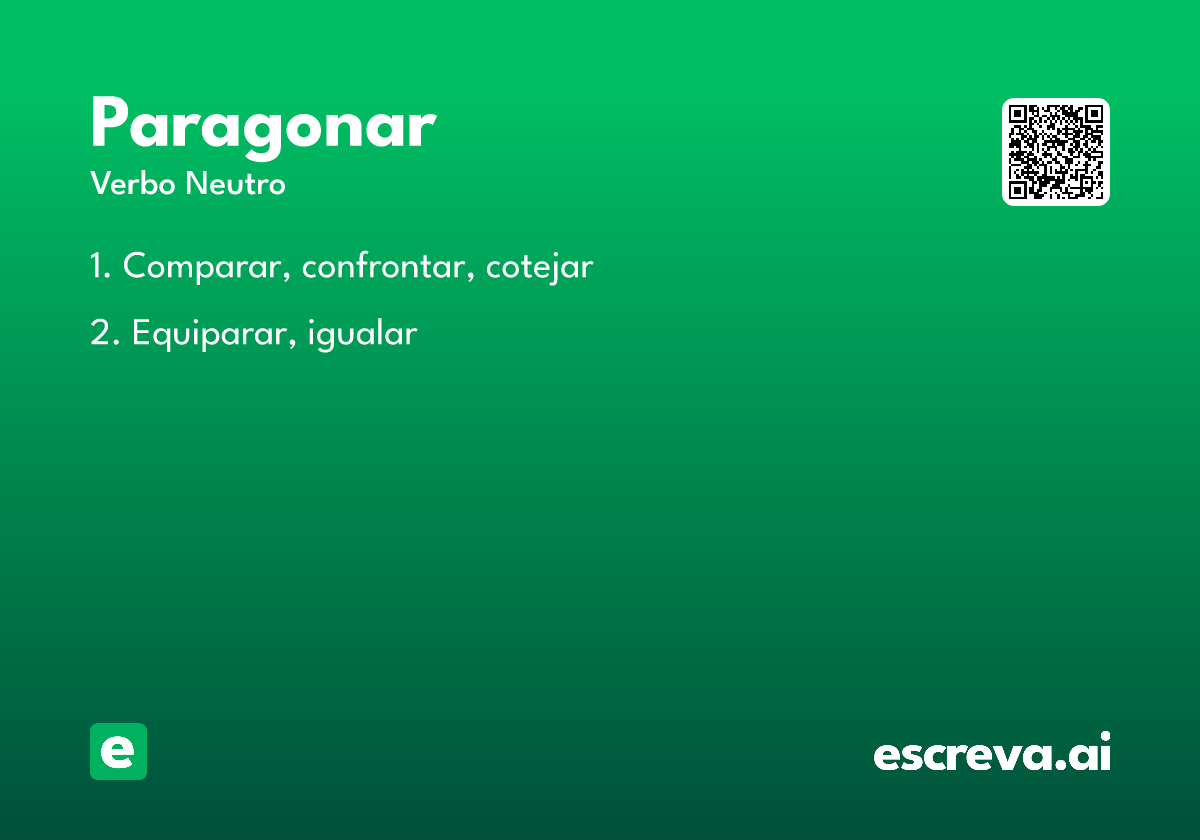 Paragonar

Verbo Neutro

1. Comparar, confrontar, cotejar

2. Equiparar, igualar

e

escreva.ai